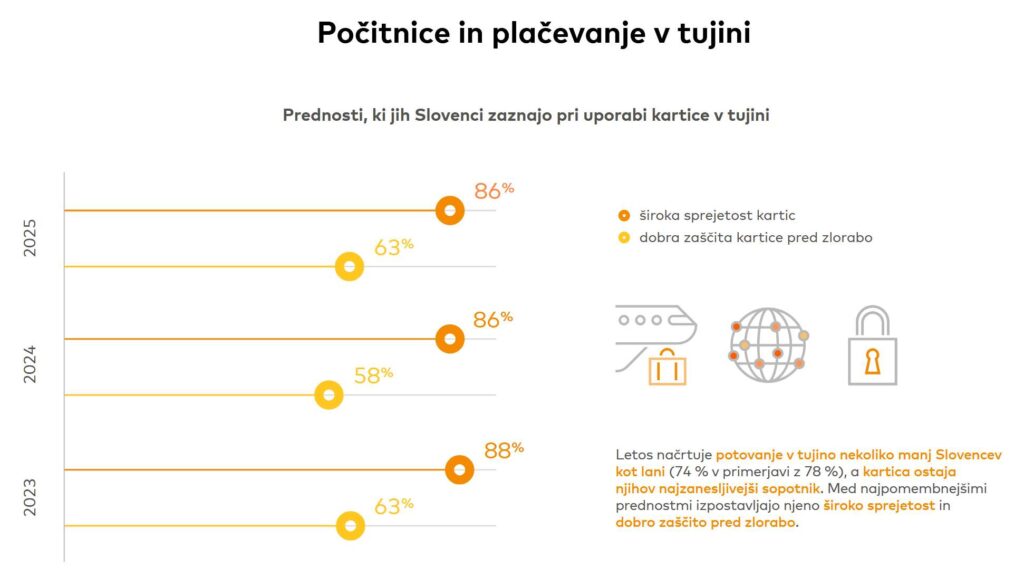 Počitnice in plačevanje v tujini

Prednosti, ki jih Slovenci zaznajo pri uporabi kartice v tujini

2025
86%
63%

2024
86%
58%

2023
88%
63%

široka sprejetost kartic
dobra zaščita kartice pred zlorabo

Letos načrtuje potovanje v tujino nekoliko manj Slovencev kot lani (74 % v primerjavi z 78 %), a kartica ostaja njihov najzanesljivejši sopotnik. Med najpomembnejšimi prednostmi izpostavljajo njeno široko sprejetost in dobro zaščito pred zlorabo.